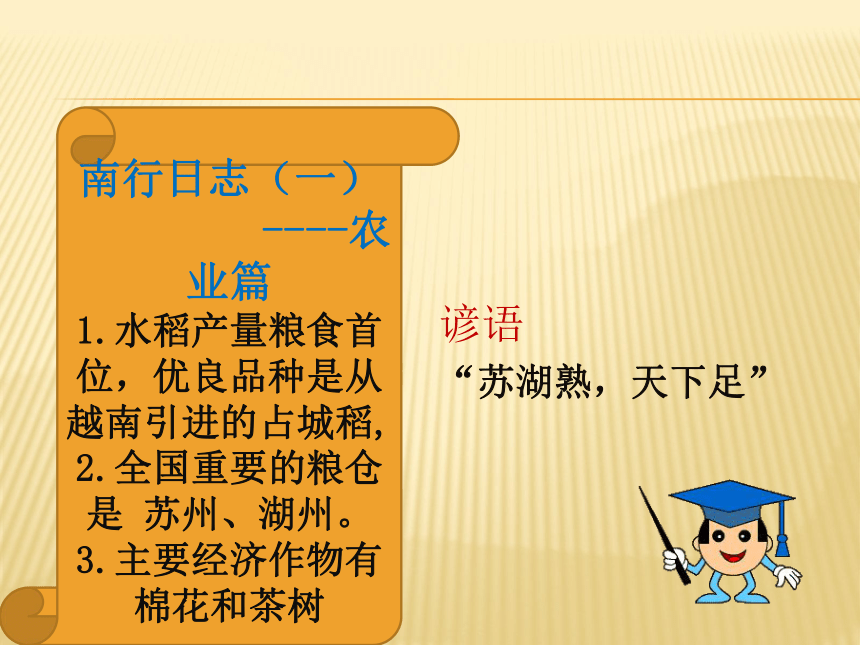 南行日志（一）
----农业篇

1.水稻产量粮食首位，优良品种是从越南引进的占城稻，
2.全国重要的粮仓是 苏州、湖州。
3.主要经济作物有棉花和茶树

谚语
“苏湖熟，天下足”